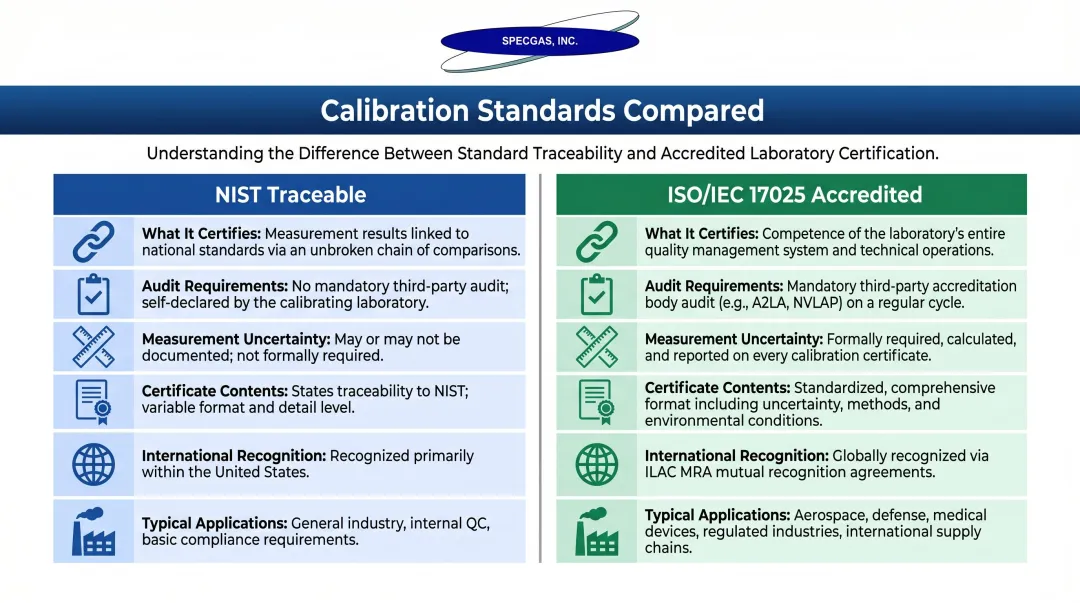 SPECGAS, INC.

Calibration Standards Compared

Understanding the Difference Between Standard Traceability and Accredited Laboratory Certification.

NIST Traceable

What It Certifies: Measurement results linked to national standards via an unbroken chain of comparisons.

Audit Requirements: No mandatory third-party audit; self-declared by the calibrating laboratory.

Measurement Uncertainty: May or may not be documented; not formally required.

Certificate Contents: States traceability to NIST; variable format and detail level.

International Recognition: Recognized primarily within the United States.

Typical Applications: General industry, internal QC, basic compliance requirements.

ISO/IEC 17025 Accredited

What It Certifies: Competence of the laboratory's entire quality management system and technical operations.

Audit Requirements: Mandatory third-party accreditation body audit (e.g., A2LA, NVLAP) on a regular cycle.

Measurement Uncertainty: Formally required, calculated, and reported on every calibration certificate.

Certificate Contents: Standardized, comprehensive format including uncertainty, methods, and environmental conditions.

International Recognition: Globally recognized via ILAC MRA mutual recognition agreements.

Typical Applications: Aerospace, defense, medical devices, regulated industries, international supply chains.